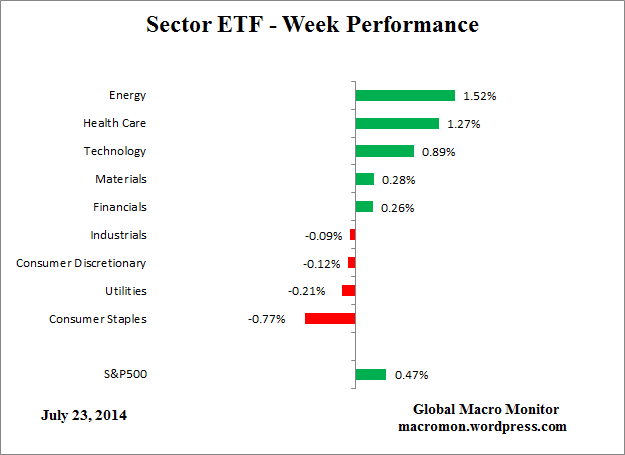 Sector ETF - Week Performance

Energy 1.52%
Health Care 1.27%
Technology 0.89%
Materials 0.28%
Financials 0.26%
Industrials -0.09%
Consumer Discretionary -0.12%
Utilities -0.21%
Consumer Staples -0.77%

S&P500 0.47%

July 23, 2014

Global Macro Monitor
macromon.wordpress.com